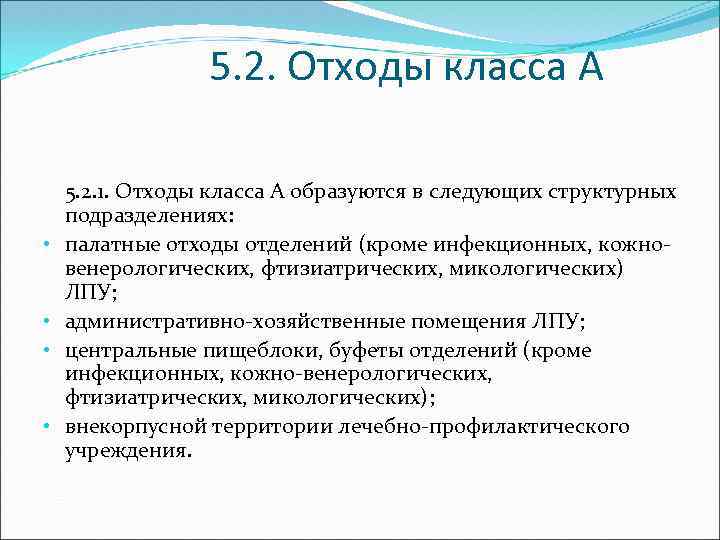 5.2. Отходы класса А

5.2.1. Отходы класса А образуются в следующих структурных подразделениях:

• палатные отходы отделений (кроме инфекционных, кожно-венерологических, фтизиатрических, микологических) ЛПУ;
• административно-хозяйственные помещения ЛПУ;
• центральные пищеблоки, буфеты отделений (кроме инфекционных, кожно-венерологических, фтизиатрических, микологических);
• внекорпусной территории лечебно-профилактического учреждения.